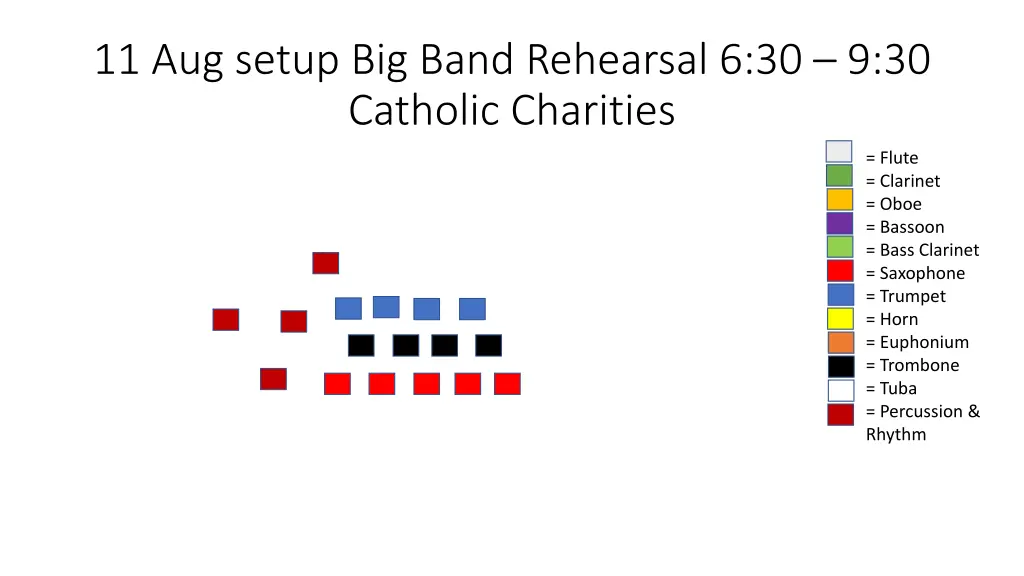 11 Aug setup Big Band Rehearsal 6:30 – 9:30
Catholic Charities

= Flute
= Clarinet
= Oboe
= Bassoon
= Bass Clarinet
= Saxophone
= Trumpet
= Horn
= Euphonium
= Trombone
= Tuba
= Percussion & Rhythm